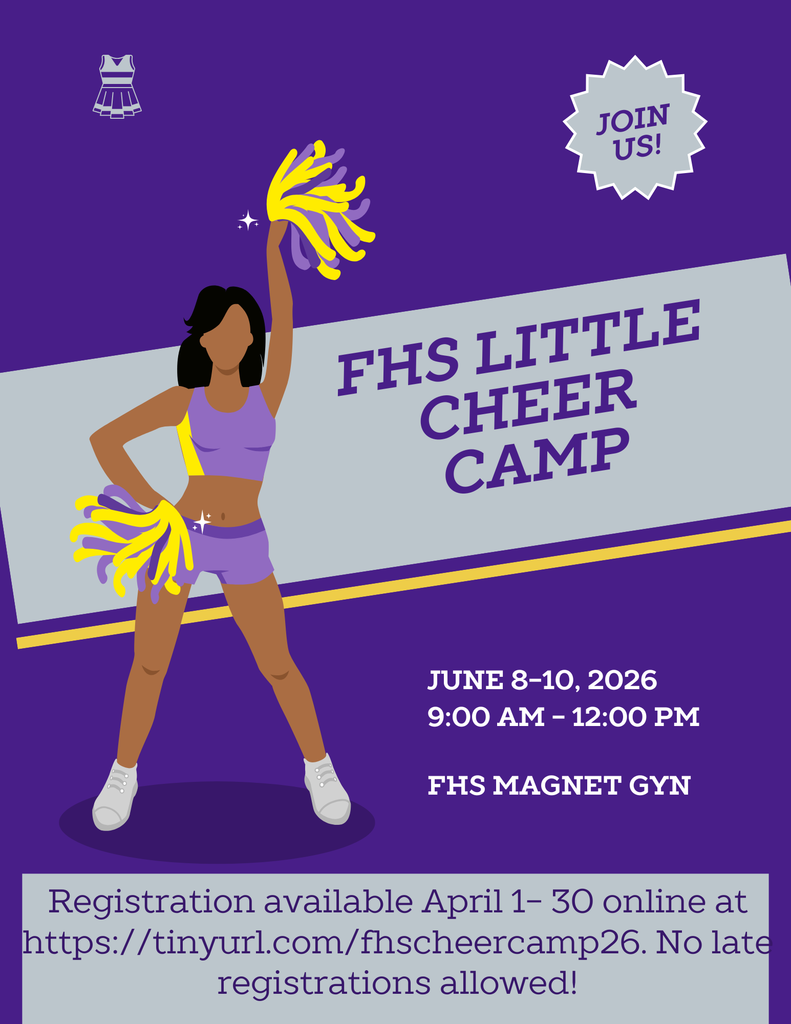 JOIN US!

FHS LITTLE CHEER CAMP

JUNE 8-10, 2026
9:00 AM - 12:00 PM

FHS MAGNET GYN

Registration available April 1- 30 online at https://tinyurl.com/fhscheercamp26. No late registrations allowed!